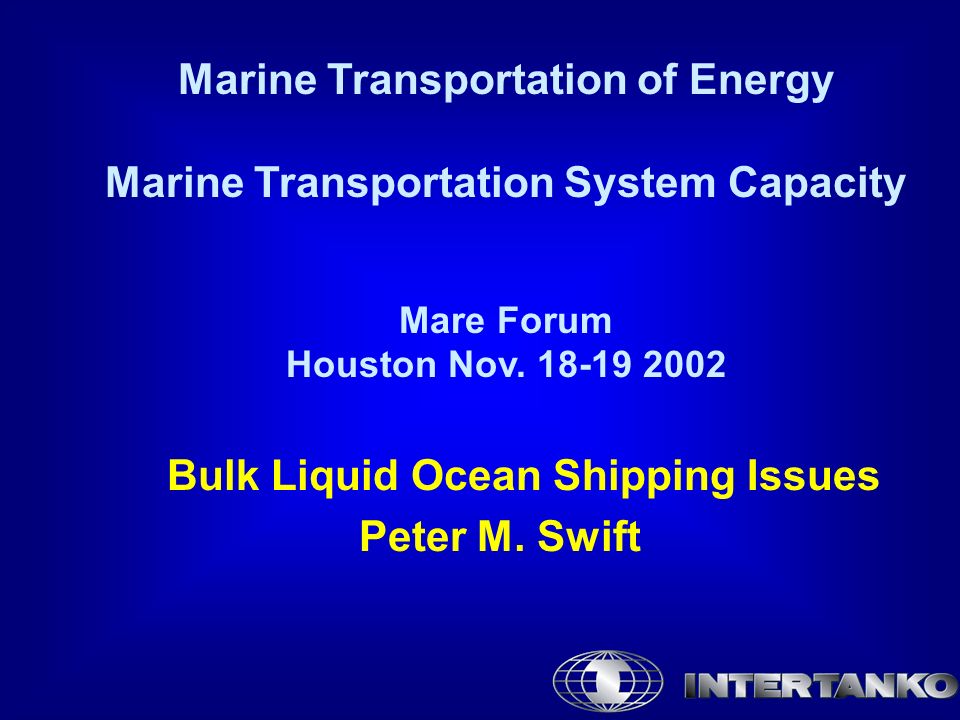 Marine Transportation of Energy

Marine Transportation System Capacity

Mare Forum
Houston Nov. 18-19 2002

Bulk Liquid Ocean Shipping Issues
Peter M. Swift

INTERTANKO